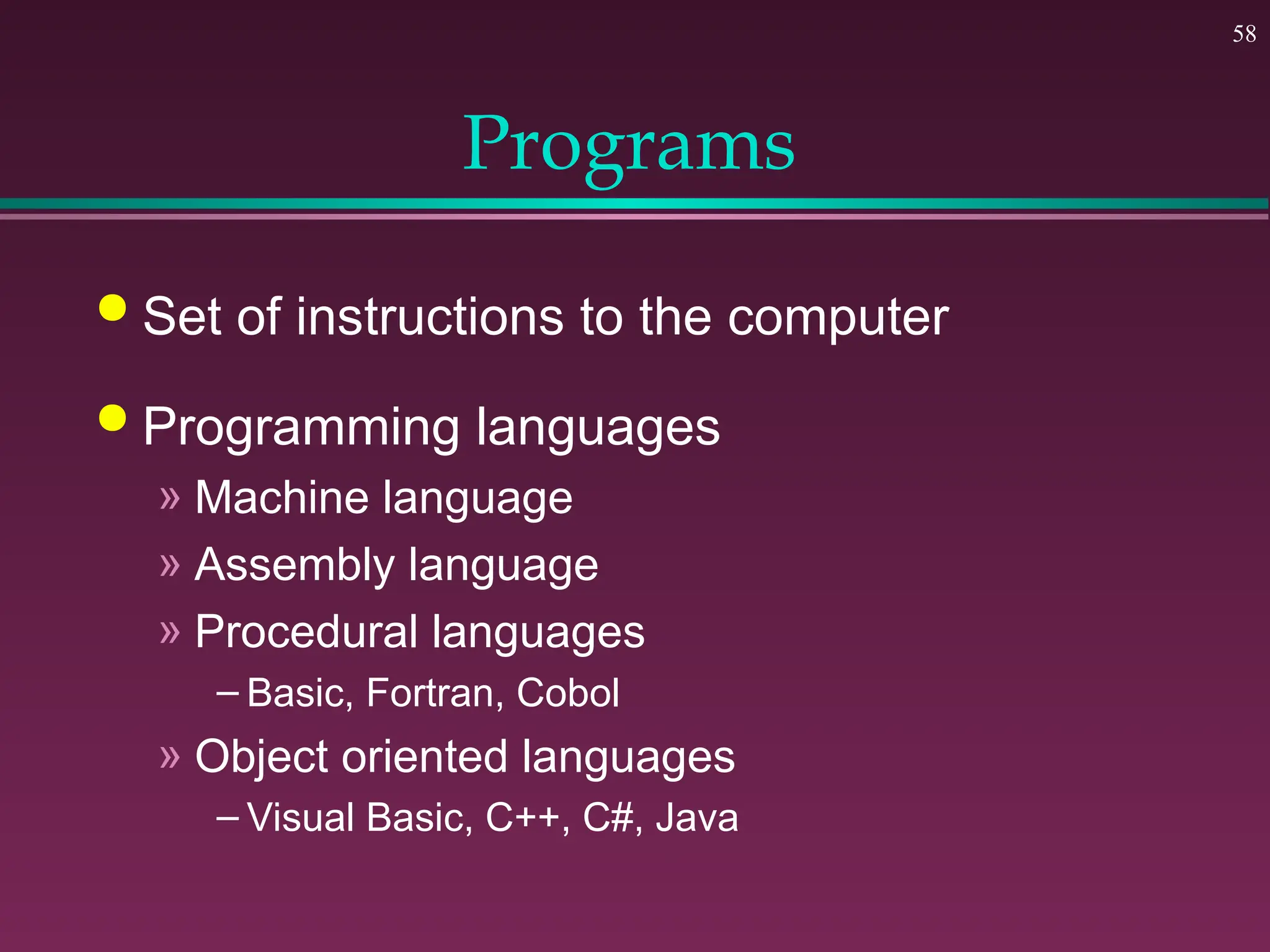 58

Programs

• Set of instructions to the computer

• Programming languages

» Machine language

» Assembly language

» Procedural languages

– Basic, Fortran, Cobol

» Object oriented languages

– Visual Basic, C++, C#, Java